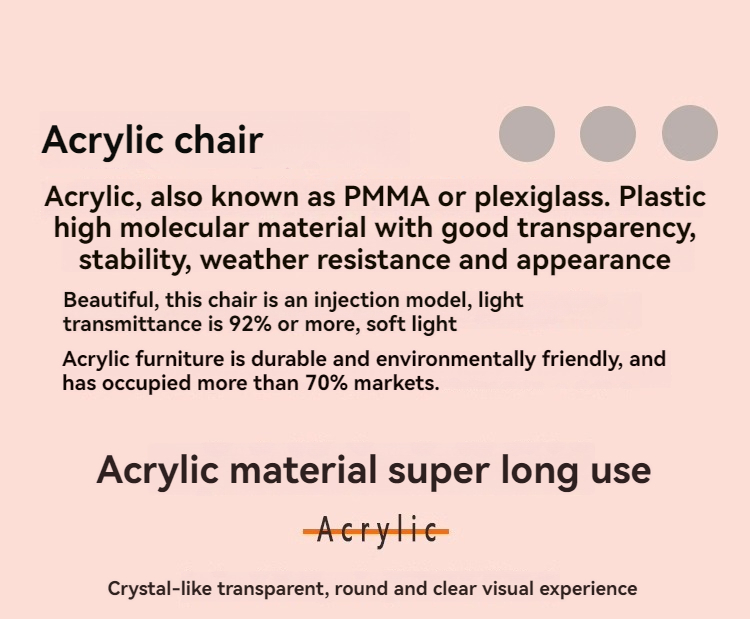 Acrylic chair

Acrylic, also known as PMMA or plexiglass. Plastic high molecular material with good transparency, stability, weather resistance and appearance

Beautiful, this chair is an injection model, light transmittance is 92% or more, soft light

Acrylic furniture is durable and environmentally friendly, and has occupied more than 70% markets.

Acrylic material super long use

Acrylic

Crystal-like transparent, round and clear visual experience